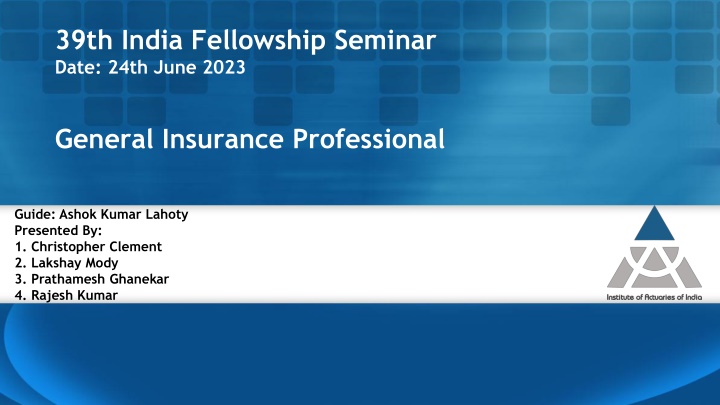 39th India Fellowship Seminar
Date: 24th June 2023

General Insurance Professional

Guide: Ashok Kumar Lahoty
Presented By:
1. Christopher Clement
2. Lakshay Mody
3. Prathamesh Ghanekar
4. Rajesh Kumar

Institute of Actuaries of India